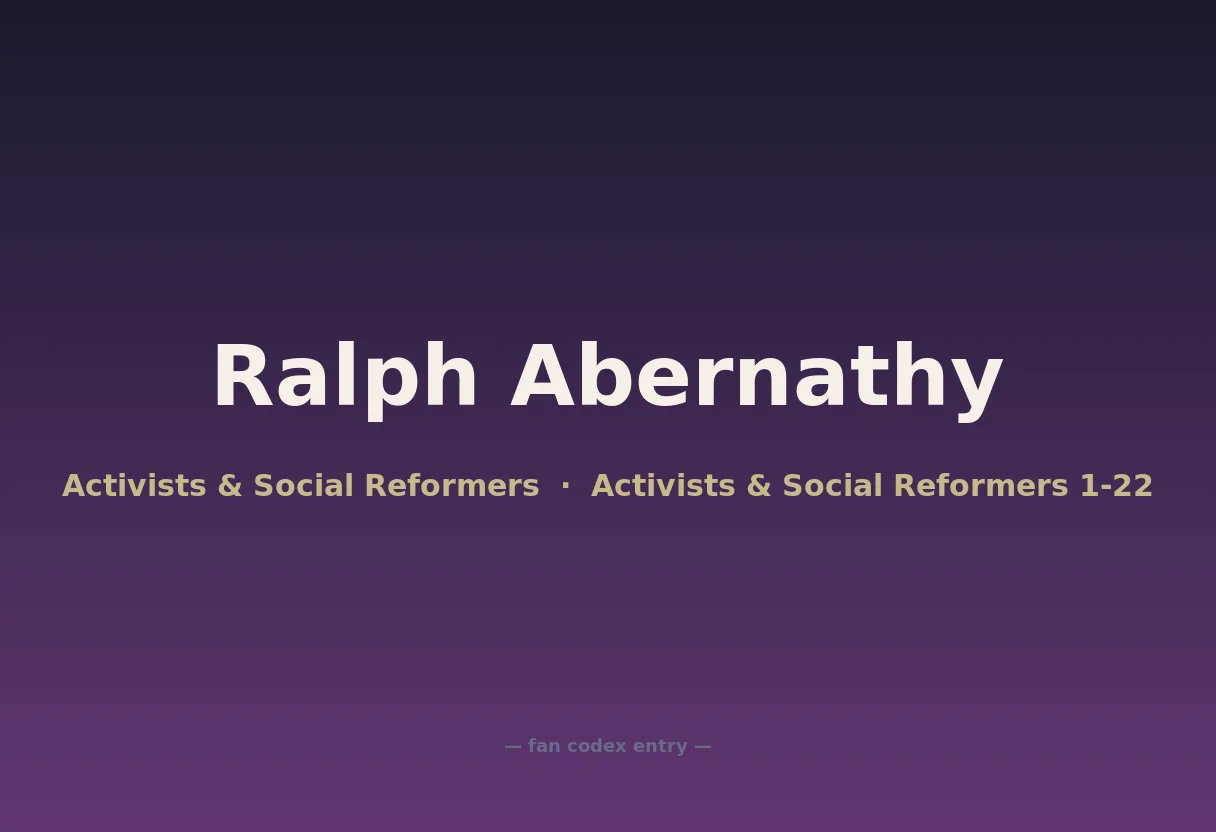 Ralph Abernathy

Activists & Social Reformers · Activists & Social Reformers 1-22

— fan codex entry —